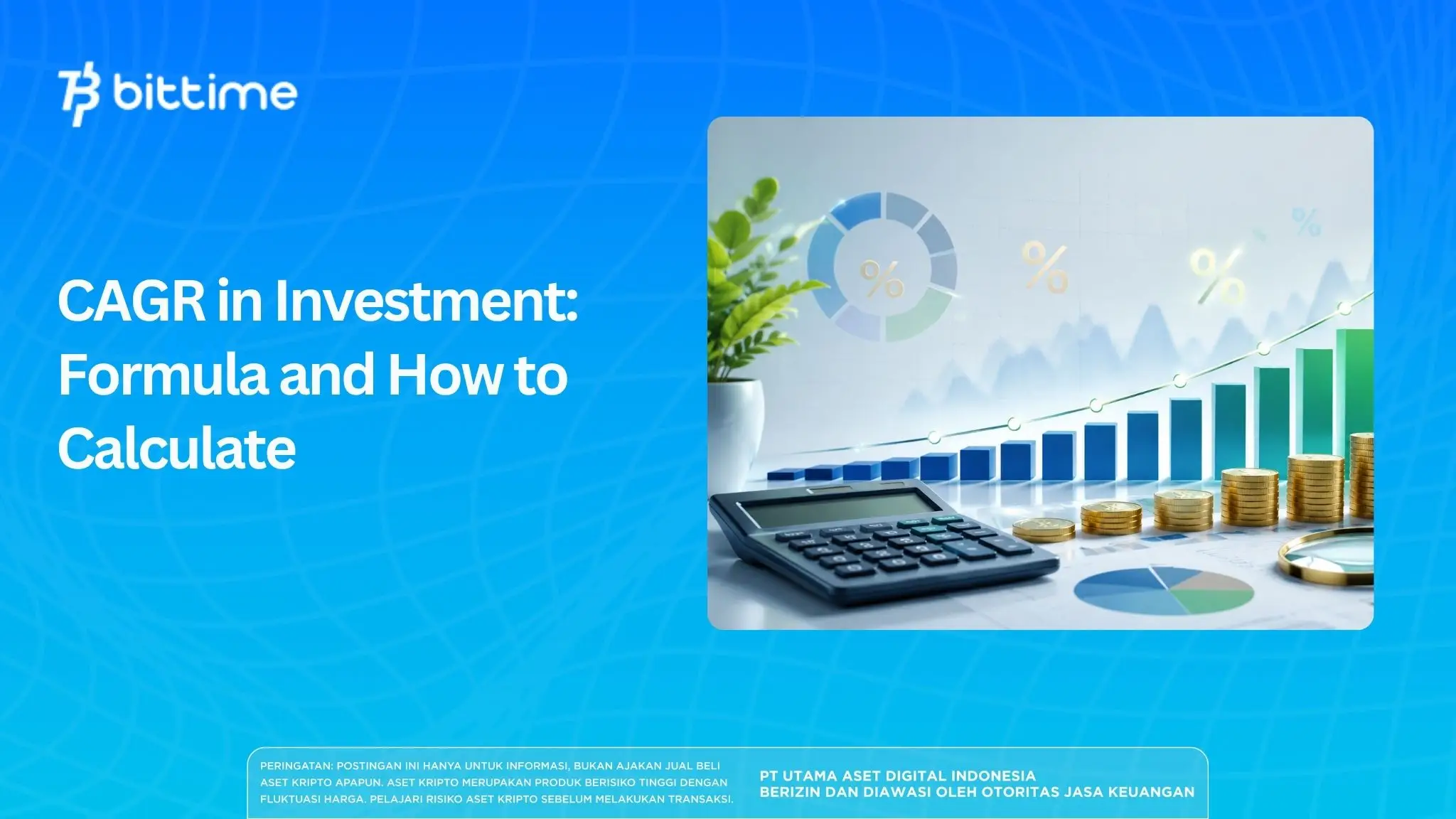 bittime

CAGR in Investment: Formula and How to Calculate

%

%

%

%

PERINGATAN: POSTINGAN INI HANYA UNTUK INFORMASI, BUKAN AJAKAN JUAL BELI ASET KRIPTO APAPUN. ASET KRIPTO MERUPAKAN PRODUK BERISIKO TINGGI DENGAN FLUKTUASI HARGA. PELAJARI RISIKO ASET KRIPTO SEBELUM MELAKUKAN TRANSAKSI.

PT UTAMA ASET DIGITAL INDONESIA
BERIZIN DAN DIAWASI OLEH OTORITAS JASA KEUANGAN